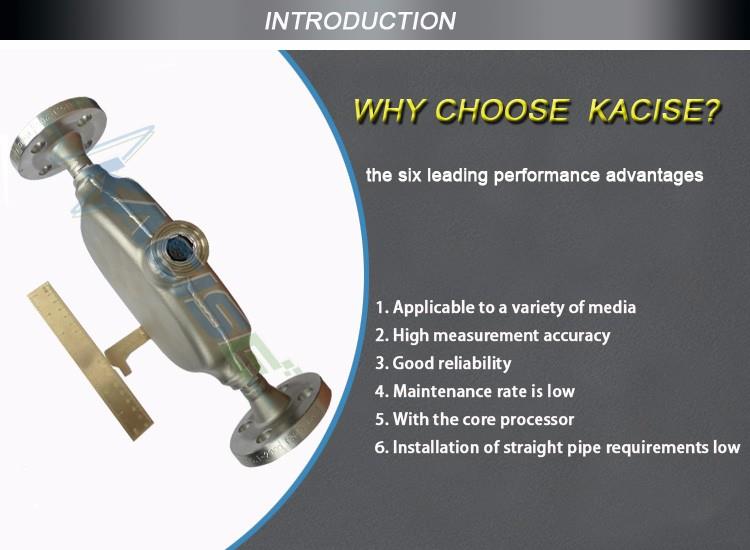 INTRODUCTION

WHY CHOOSE KACISE?

the six leading performance advantages

1. Applicable to a variety of media
2. High measurement accuracy
3. Good reliability
4. Maintenance rate is low
5. With the core processor
6. Installation of straight pipe requirements low